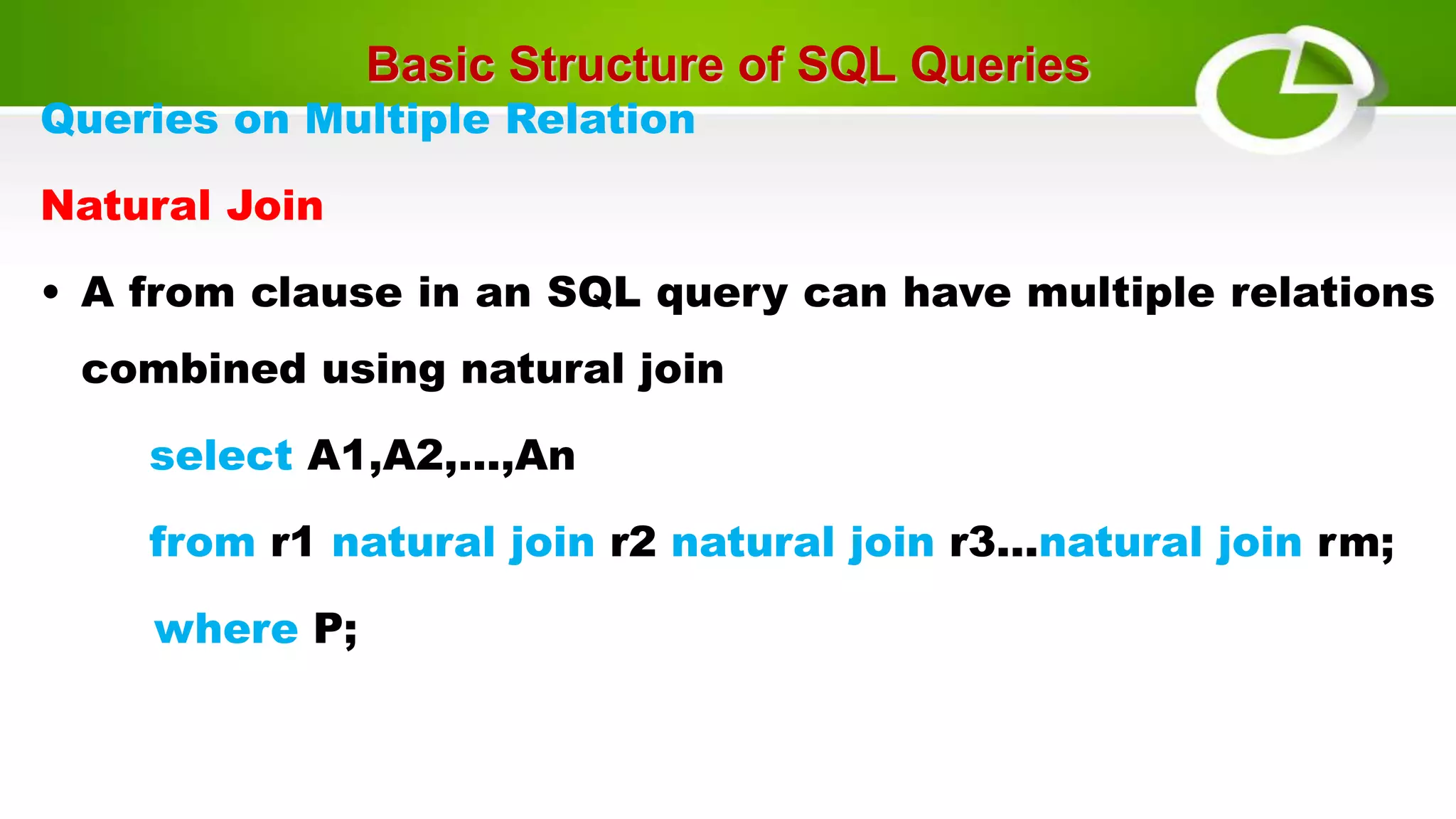 Basic Structure of SQL Queries

Queries on Multiple Relation

Natural Join

• A from clause in an SQL query can have multiple relations combined using natural join

select A1,A2,…,An

from r1 natural join r2 natural join r3…natural join rm;

where P;